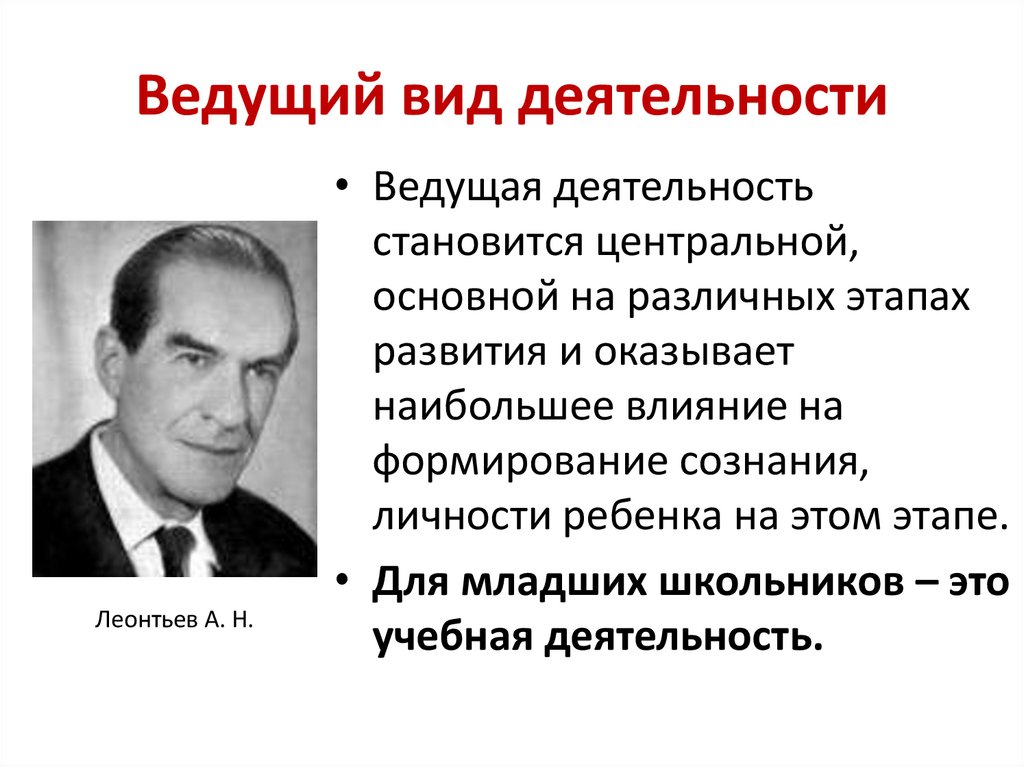 Ведущий вид деятельности

Леонтьев А. Н.

• Ведущая деятельность становится центральной, основной на различных этапах развития и оказывает наибольшее влияние на формирование сознания, личности ребенка на этом этапе.

• Для младших школьников – это учебная деятельность.